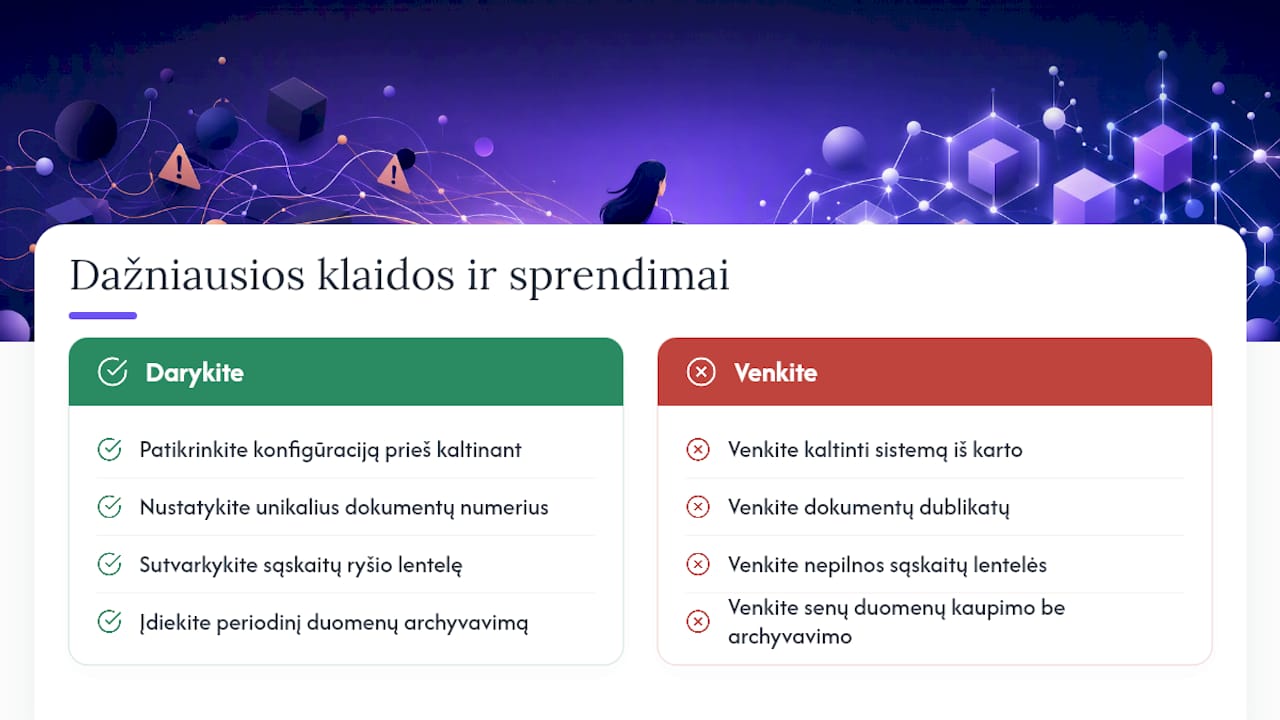 Dažniausios klaidos ir sprendimai

Darykite

Patikrinkite konfigūraciją prieš kaltinant

Nustatykite unikalius dokumentų numerius

Sutvarkykite sąskaitų ryšio lentelę

Įdiekite periodinį duomenų archyvavimą

Venkite

Venkite kaltinti sistemą iš karto

Venkite dokumentų dublikatų

Venkite nepilnos sąskaitų lentelės

Venkite senų duomenų kaupimo be archyvavimo